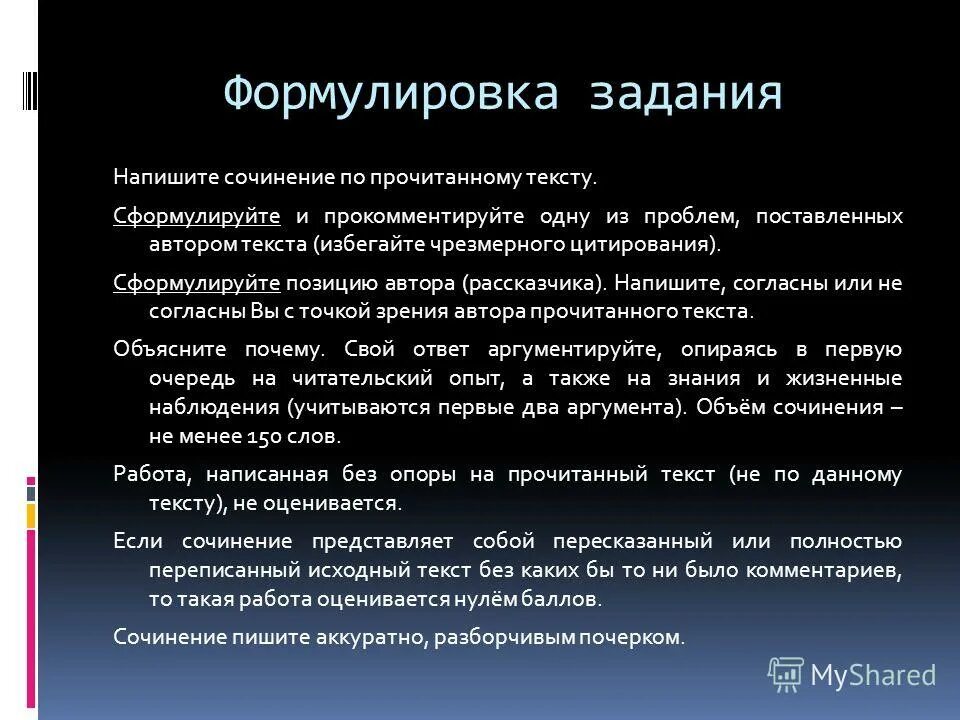 Формулировка задания

Напишите сочинение по прочитанному тексту.

Сформулируйте и прокомментируйте одну из проблем, поставленных автором текста (избегайте чрезмерного цитирования).

Сформулируйте позицию автора (рассказчика). Напишите, согласны или не согласны Вы с точкой зрения автора прочитанного текста.

Объясните почему. Свой ответ аргументируйте, опираясь в первую очередь на читательский опыт, а также на знания и жизненные наблюдения (учитываются первые два аргумента). Объём сочинения – не менее 150 слов.

Работа, написанная без опоры на прочитанный текст (не по данному тексту), не оценивается.

Если сочинение представляет собой пересказанный или полностью переписанный исходный текст без каких бы то ни было комментариев, то такая работа оценивается нулём баллов.

Сочинение пишите аккуратно, разборчивым почерком.

MyShared